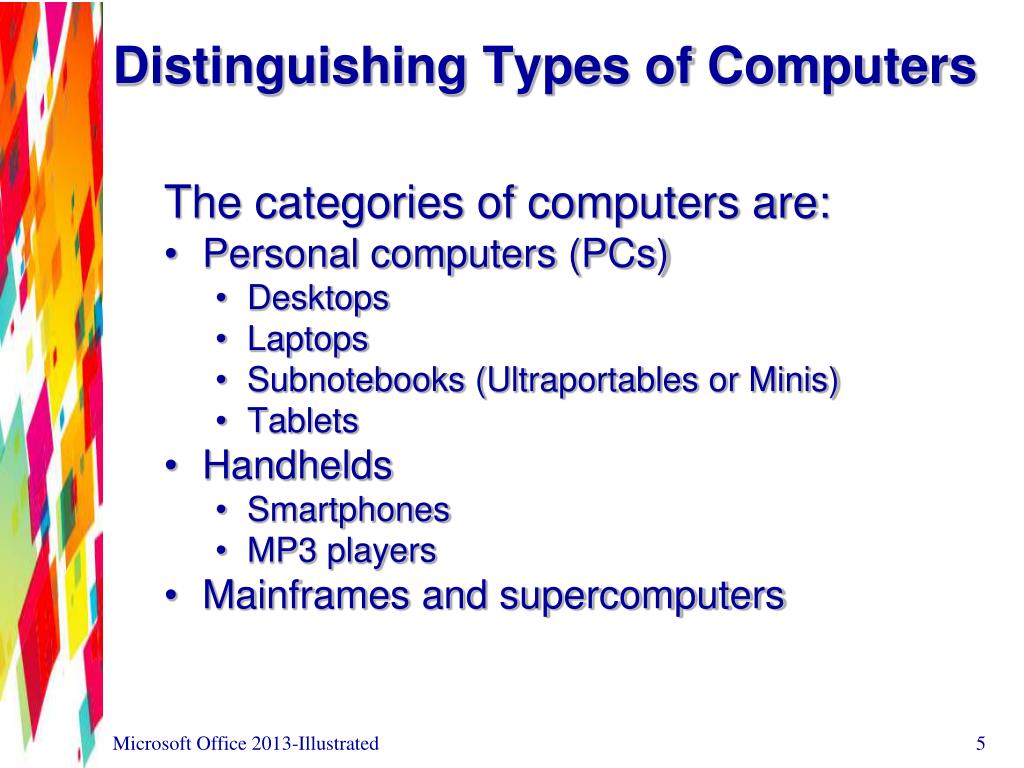 Distinguishing Types of Computers

The categories of computers are:
• Personal computers (PCs)
  • Desktops
  • Laptops
  • Subnotebooks (Ultraportables or Minis)
  • Tablets
• Handhelds
  • Smartphones
  • MP3 players
• Mainframes and supercomputers

Microsoft Office 2013-Illustrated

5